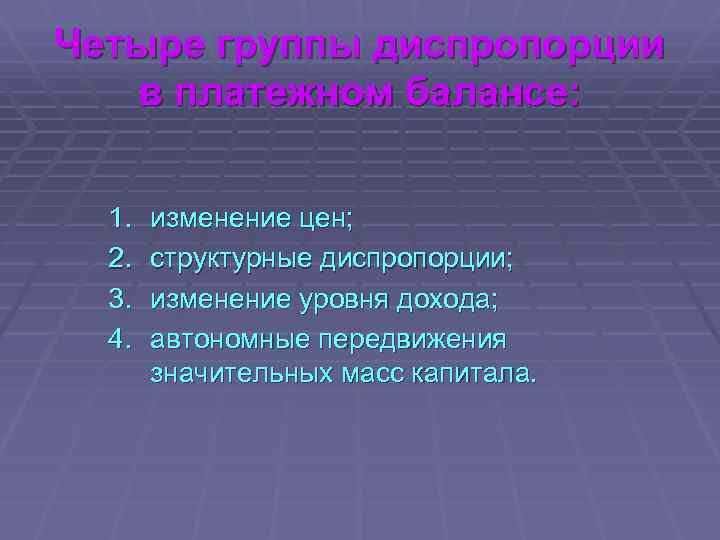 Четыре группы диспропорции в платежном балансе:

1. изменение цен;
2. структурные диспропорции;
3. изменение уровня дохода;
4. автономные передвижения значительных масс капитала.